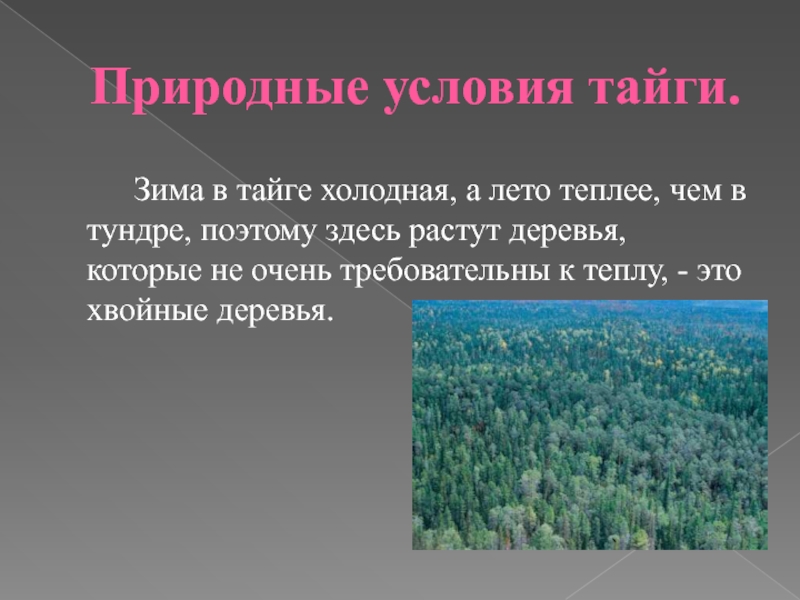 Природные условия тайги.

Зима в тайге холодная, а лето теплее, чем в тундре, поэтому здесь растут деревья, которые не очень требовательны к теплу, - это хвойные деревья.